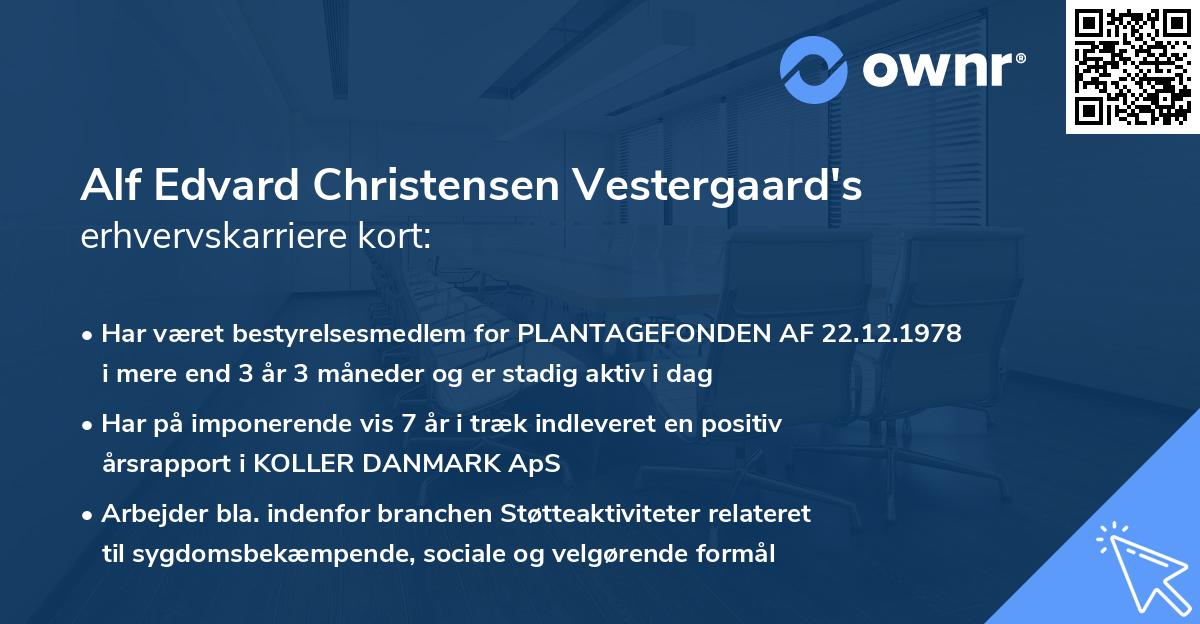 ownr®

Alf Edvard Christensen Vestergaard's
erhvervskarriere kort:

• Har været bestyrelsesmedlem for PLANTAGEFONDEN AF 22.12.1978 i mere end 3 år 3 måneder og er stadig aktiv i dag

• Har på imponerende vis 7 år i træk indleveret en positiv årsrapport i KOLLER DANMARK ApS

• Arbejder bla. indenfor branchen Støtteaktiviteter relateret til sygdomsbekæmpende, sociale og velgørende formål